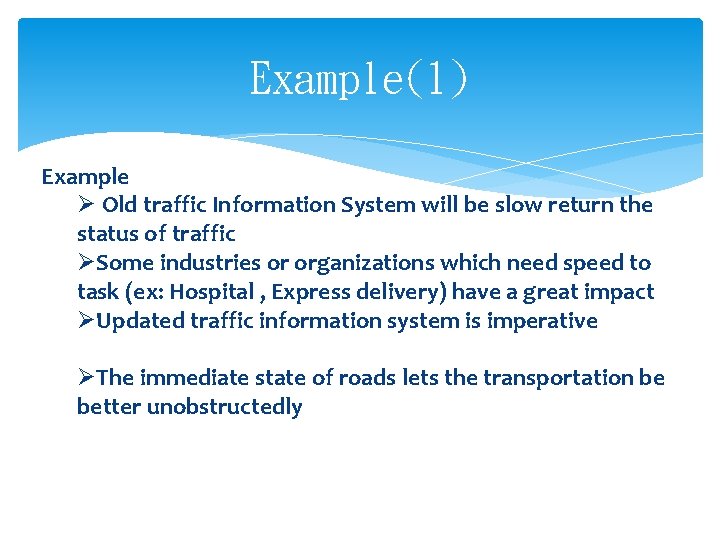 Example(1)

Example

➢ Old traffic Information System will be slow return the status of traffic

➢Some industries or organizations which need speed to task (ex: Hospital , Express delivery) have a great impact

➢Updated traffic information system is imperative

➢The immediate state of roads lets the transportation be better unobstructedly